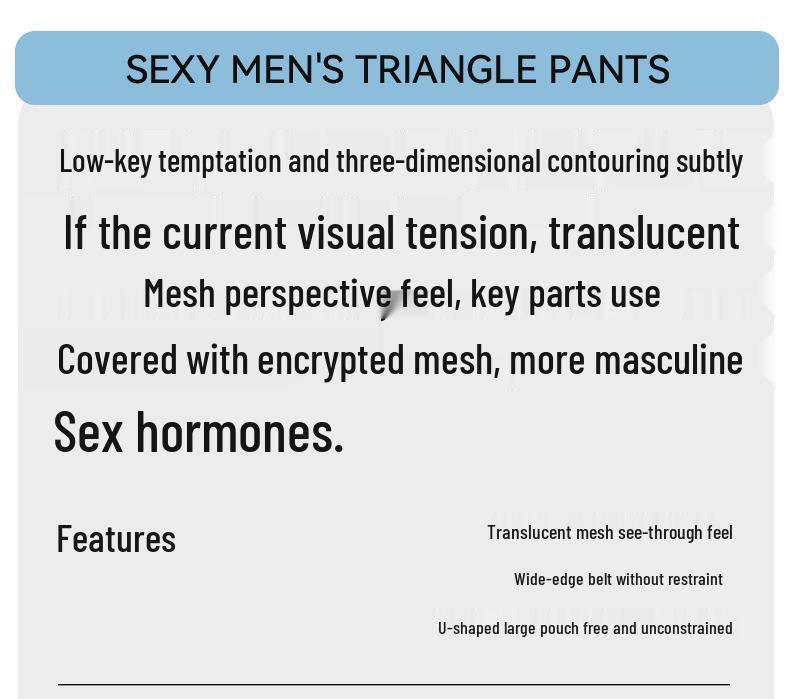 SEXY MEN'S TRIANGLE PANTS

Low-key temptation and three-dimensional contouring subtly

If the current visual tension, translucent

Mesh perspective feel, key parts use

Covered with encrypted mesh, more masculine

Sex hormones.

Features

Translucent mesh see-through feel

Wide-edge belt without restraint

U-shaped large pouch free and unconstrained